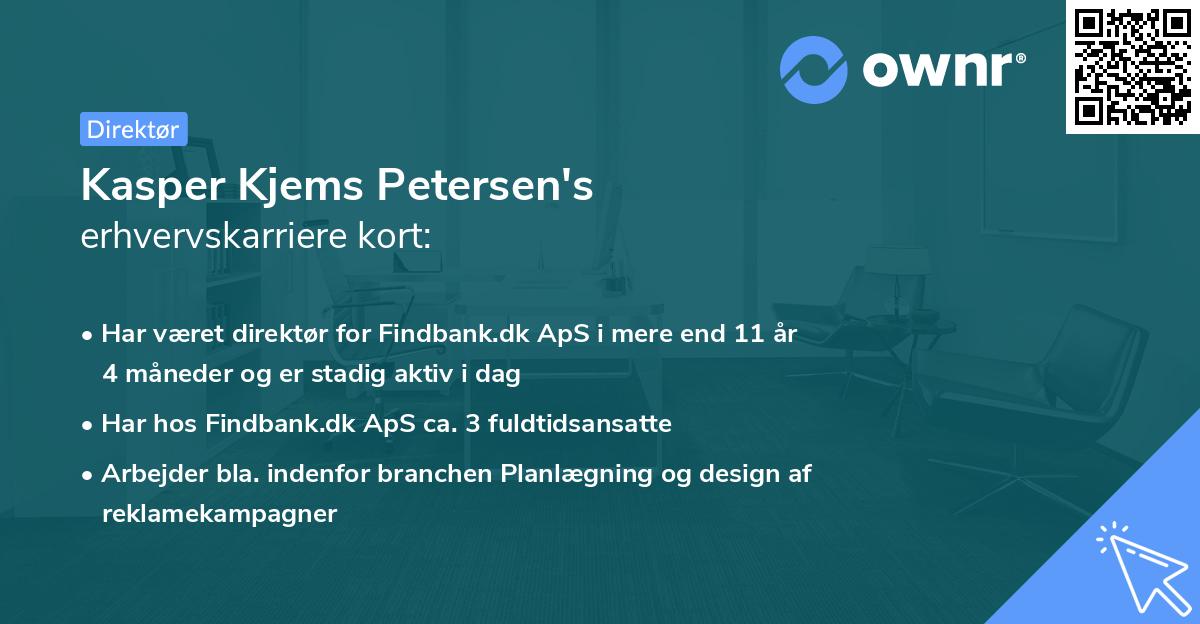 ownr®

Direktør

Kasper Kjems Petersen's
erhvervskarriere kort:

• Har været direktør for Findbank.dk ApS i mere end 11 år 4 måneder og er stadig aktiv i dag
• Har hos Findbank.dk ApS ca. 3 fuldtidsansatte
• Arbejder bla. indenfor branchen Planlægning og design af reklamekampagner